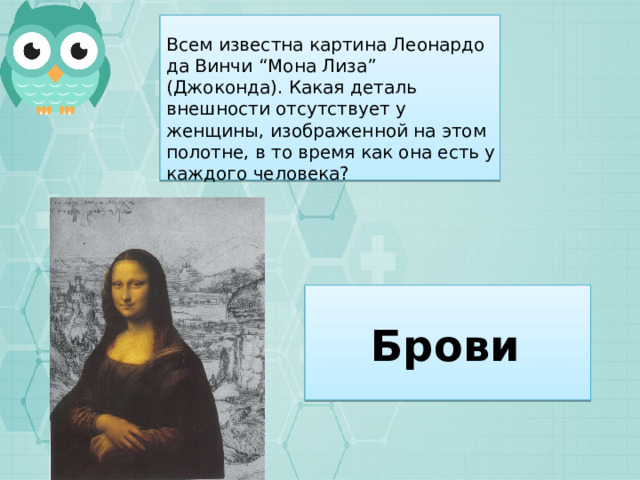 Всем известна картина Леонардо да Винчи “Мона Лиза” (Джоконда). Какая деталь внешности отсутствует у женщины, изображенной на этом полотне, в то время как она есть у каждого человека?

Брови